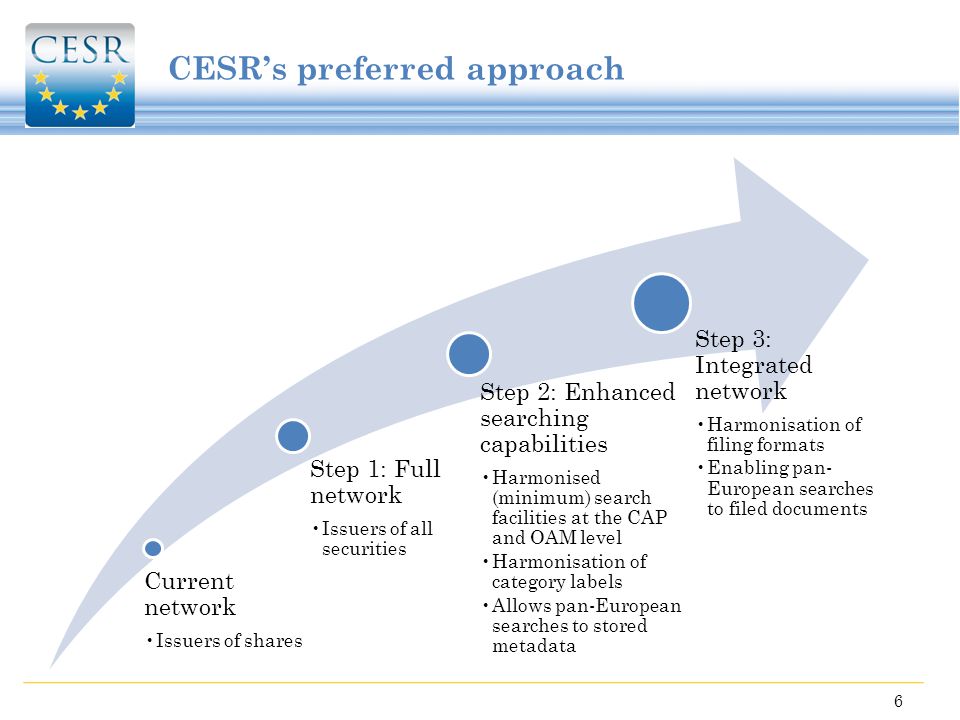 CESR

CESR's preferred approach

Current network
• Issuers of shares

Step 1: Full network
• Issuers of all securities

Step 2: Enhanced searching capabilities
• Harmonised (minimum) search facilities at the CAP and OAM level
• Harmonisation of category labels
• Allows pan-European searches to stored metadata

Step 3: Integrated network
• Harmonisation of filing formats
• Enabling pan-European searches to filed documents

6